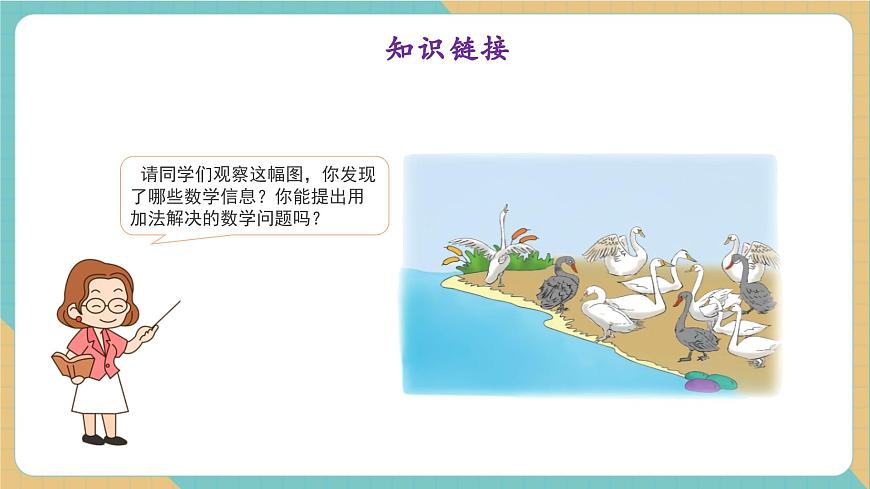 知识链接

请同学们观察这幅图，你发现了哪些数学信息？你能提出用加法解决的数学问题吗？